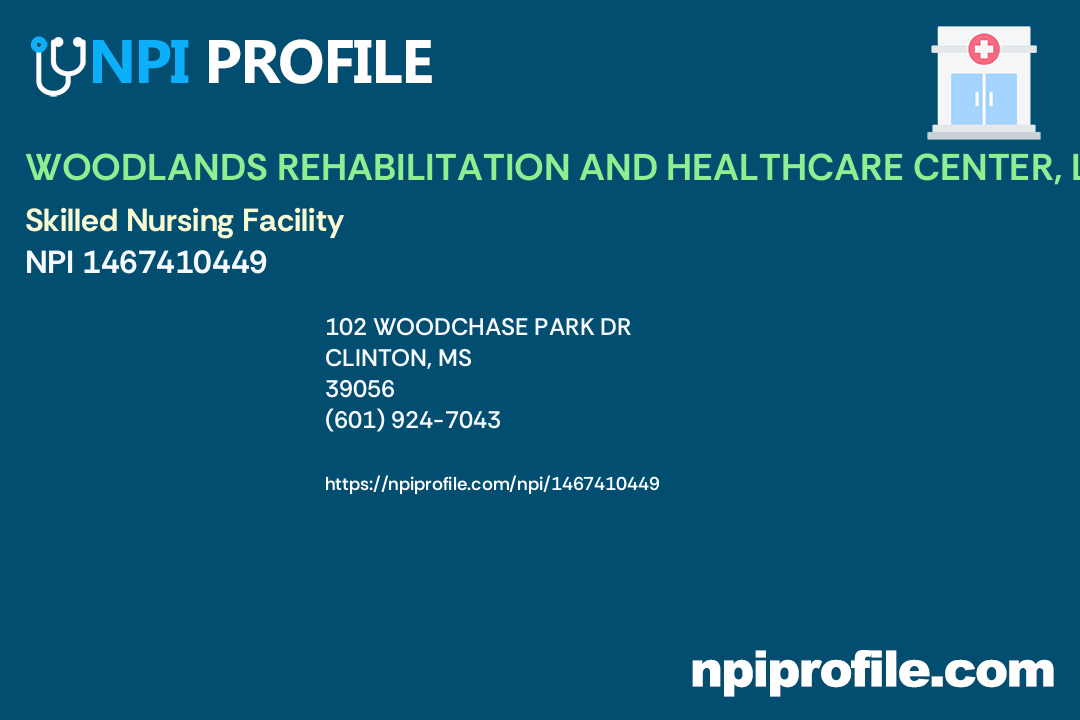 NPI PROFILE

WOODLANDS REHABILITATION AND HEALTHCARE CENTER, L

Skilled Nursing Facility
NPI 1467410449

102 WOODCHASE PARK DR
CLINTON, MS
39056
(601) 924-7043

https://npiprofile.com/npi/1467410449

npiprofile.com